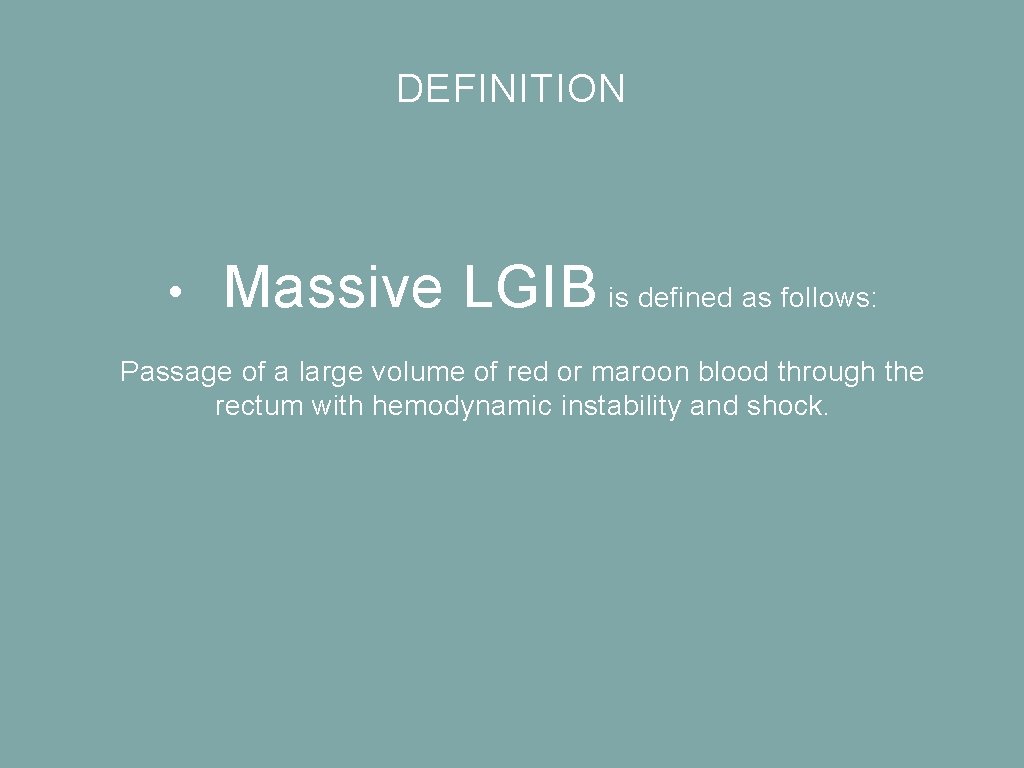 DEFINITION

• Massive LGIB is defined as follows:

Passage of a large volume of red or maroon blood through the rectum with hemodynamic instability and shock.